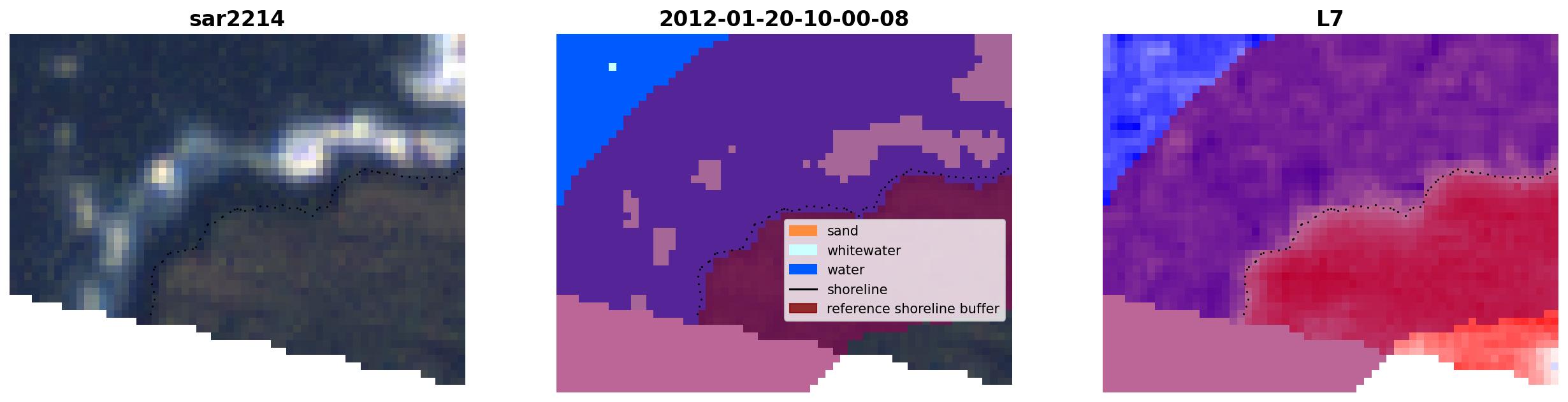 sar2214

2012-01-20-10-00-08

sand
whitewater
water
shoreline
reference shoreline buffer

L7